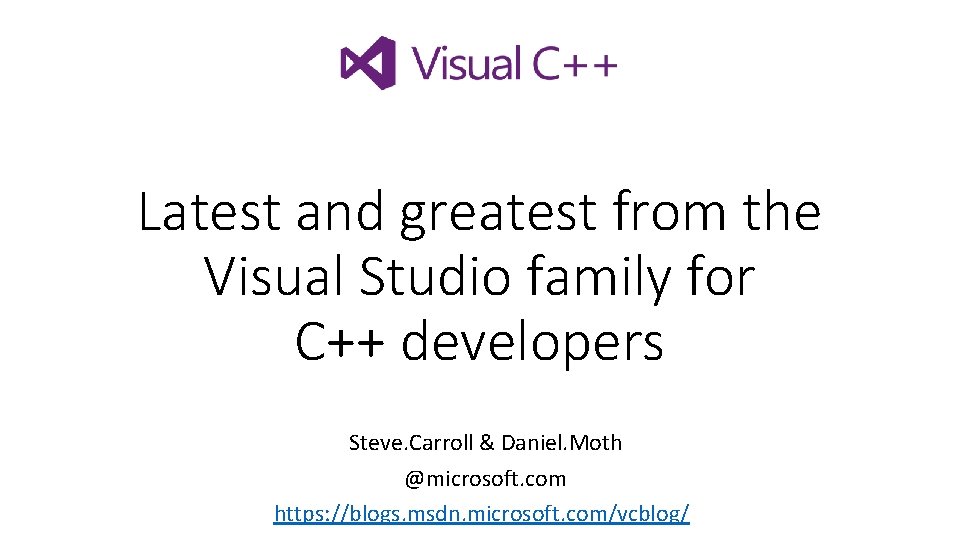 Visual C++

Latest and greatest from the Visual Studio family for C++ developers

Steve.Carroll & Daniel.Moth
@microsoft.com
https://blogs.msdn.microsoft.com/vcblog/